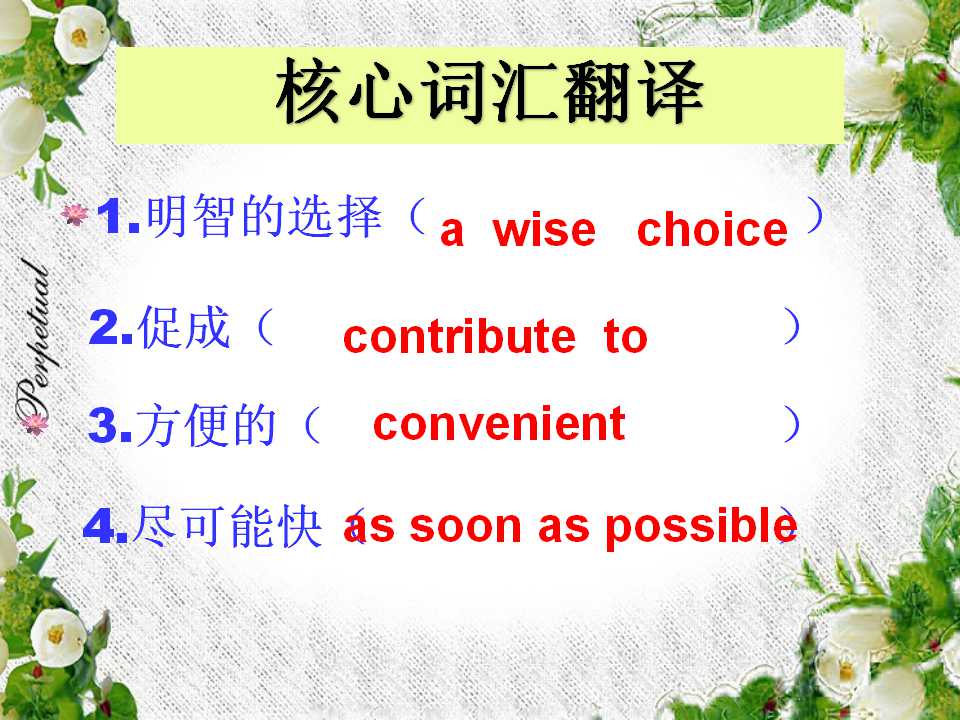 核心词汇翻译

1.明智的选择（a wise choice）

2.促成（contribute to）

3.方便的（convenient）

4.尽可能快（as soon as possible）

Perpetual